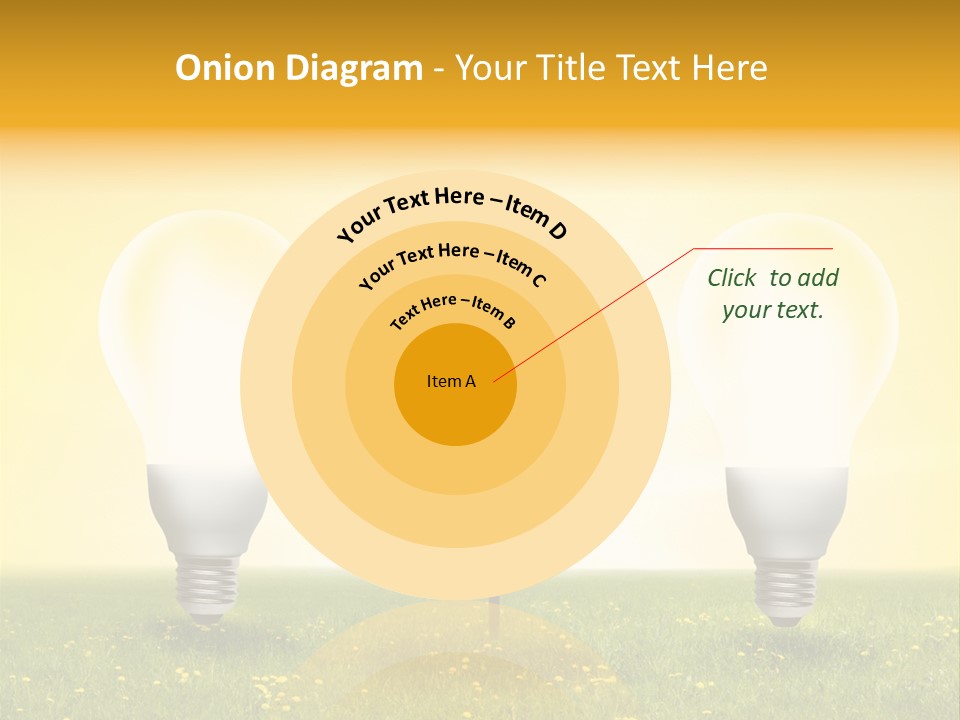 Onion Diagram - Your Title Text Here

Your Text Here – Item D

Your Text Here – Item C

Text Here – Item B

Item A

Click to add your text.